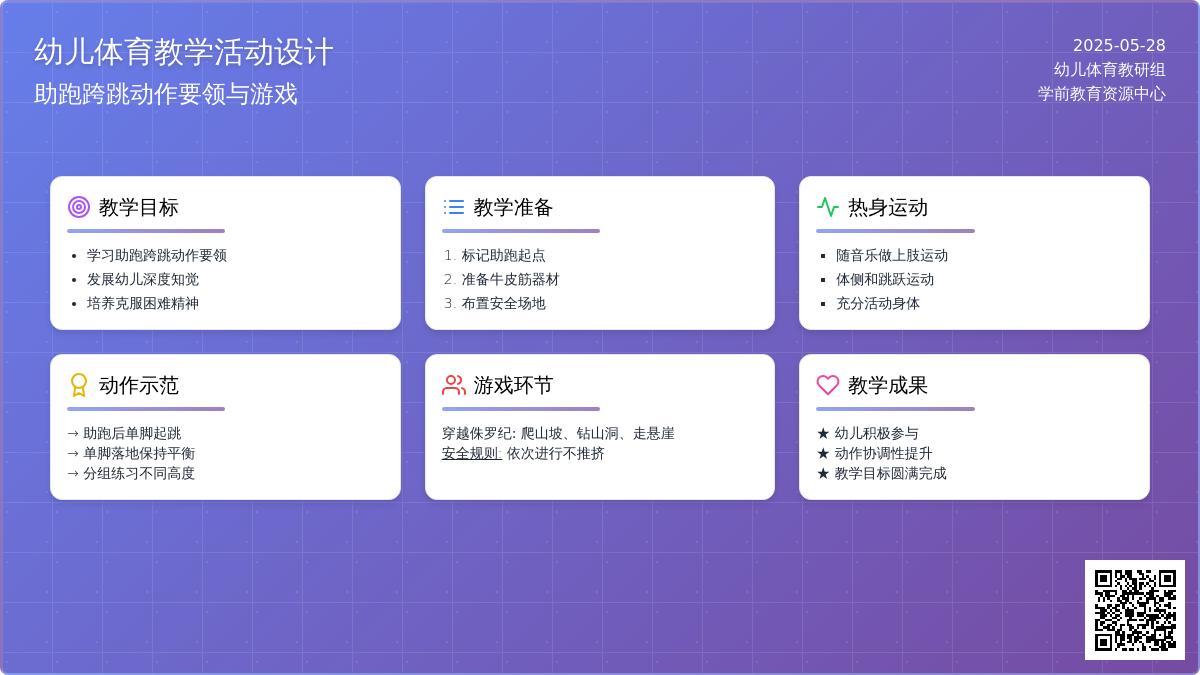 幼儿体育教学活动设计
助跑跨跳动作要领与游戏

2025-05-28
幼儿体育教研组
学前教育资源中心

教学目标
- 学习助跑跨跳动作要领
- 发展幼儿深度知觉
- 培养克服困难精神

教学准备
1. 标记助跑起点
2. 准备牛皮筋器材
3. 布置安全场地

热身运动
- 随音乐做上肢运动
- 体侧和跳跃运动
- 充分活动身体

动作示范
→ 助跑后单脚起跳
→ 单脚落地保持平衡
→ 分组练习不同高度

游戏环节
穿越侏罗纪: 爬山坡、钻山洞、走悬崖
安全规则: 依次进行不推挤

教学成果
★ 幼儿积极参与
★ 动作协调性提升
★ 教学目标圆满完成